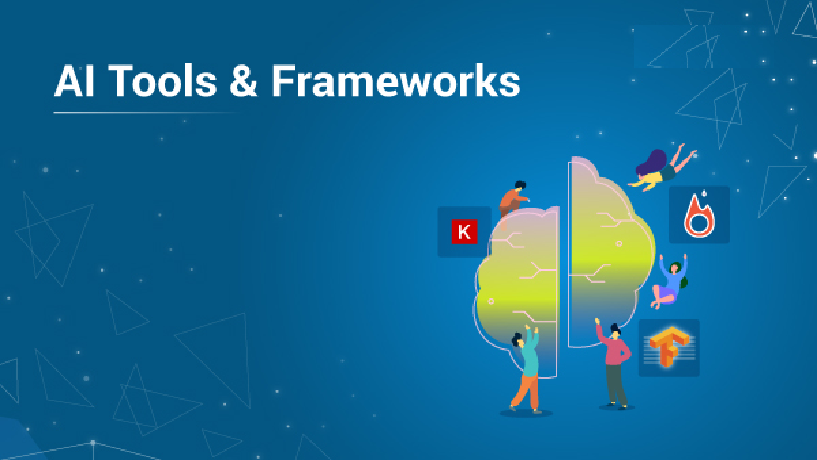 AI Tools & Frameworks

K